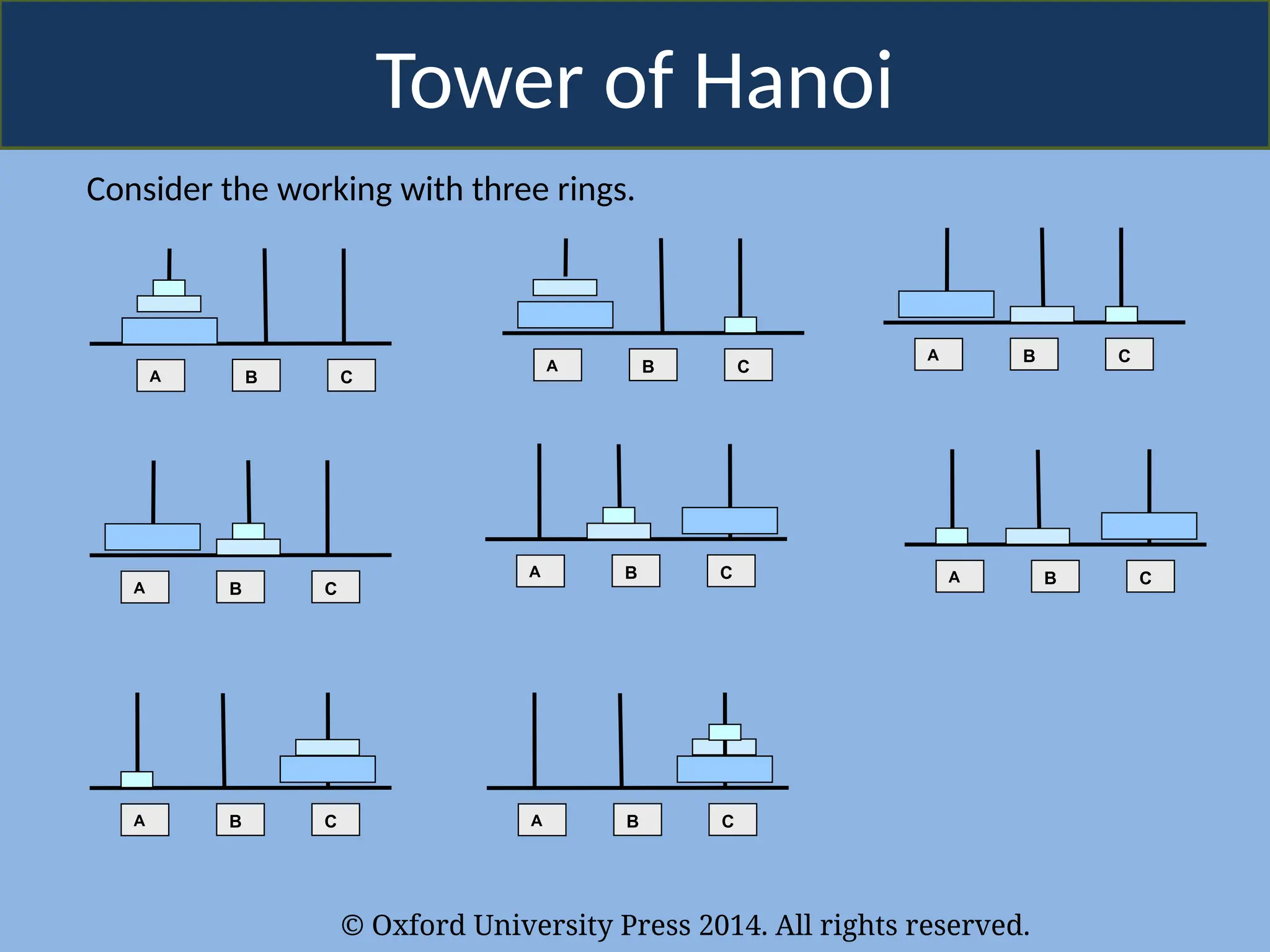 Tower of Hanoi

Consider the working with three rings.

A B C

A B C

A B C

A B C

A B C

A B C

A B C

A B C

© Oxford University Press 2014. All rights reserved.